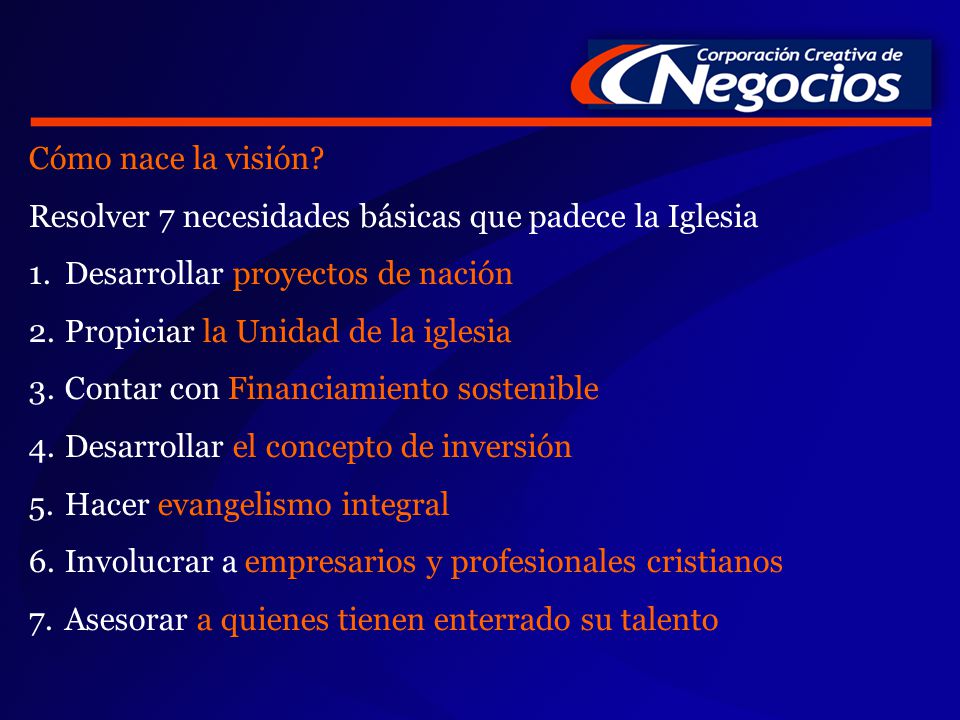 Corporación Creativa de
Negocios

Cómo nace la visión?

Resolver 7 necesidades básicas que padece la Iglesia

1. Desarrollar proyectos de nación

2. Propiciar la Unidad de la iglesia

3. Contar con Financiamiento sostenible

4. Desarrollar el concepto de inversión

5. Hacer evangelismo integral

6. Involucrar a empresarios y profesionales cristianos

7. Asesorar a quienes tienen enterrado su talento